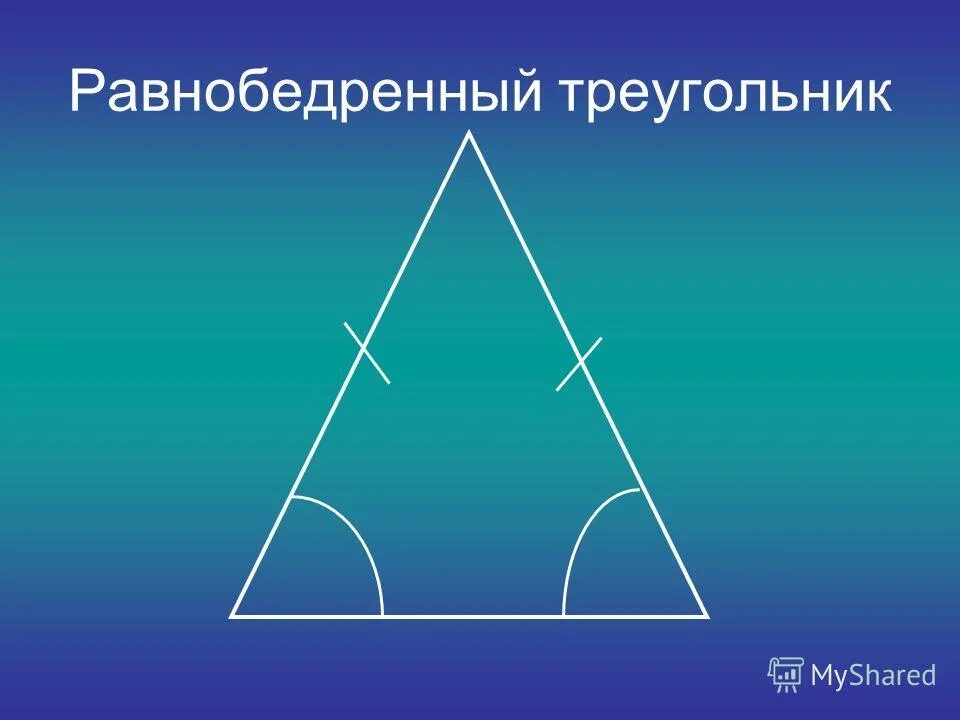 Равнобедренный треугольник

MyShared